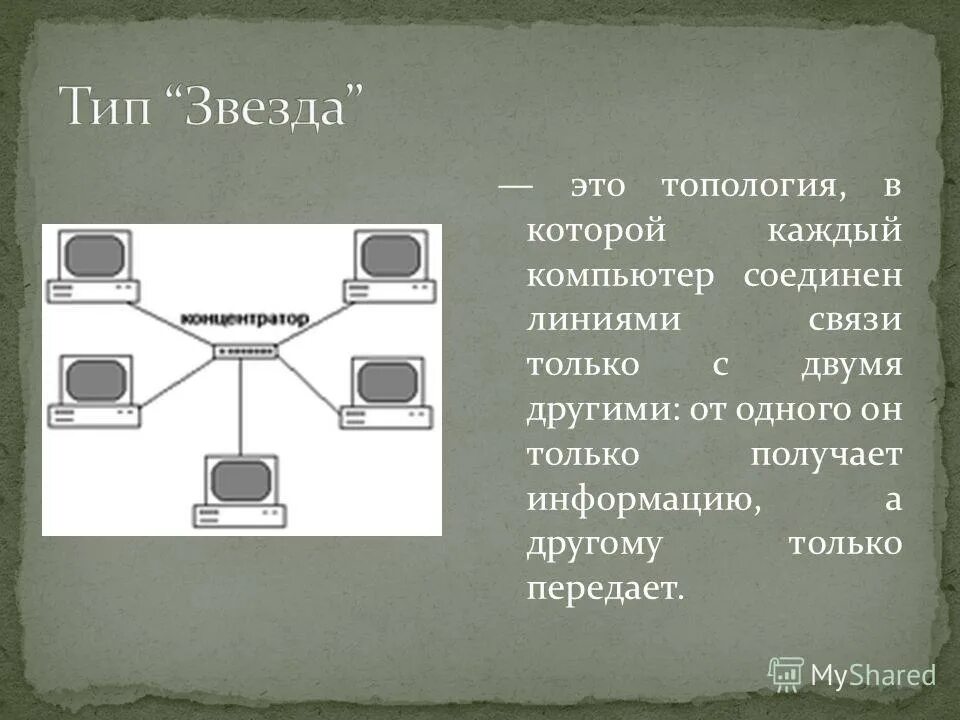 Тип “Звезда”

концентратор

— это топология, в которой каждый компьютер соединен линиями связи только с двумя другими: от одного он только получает информацию, а другому только передает.

MyShared